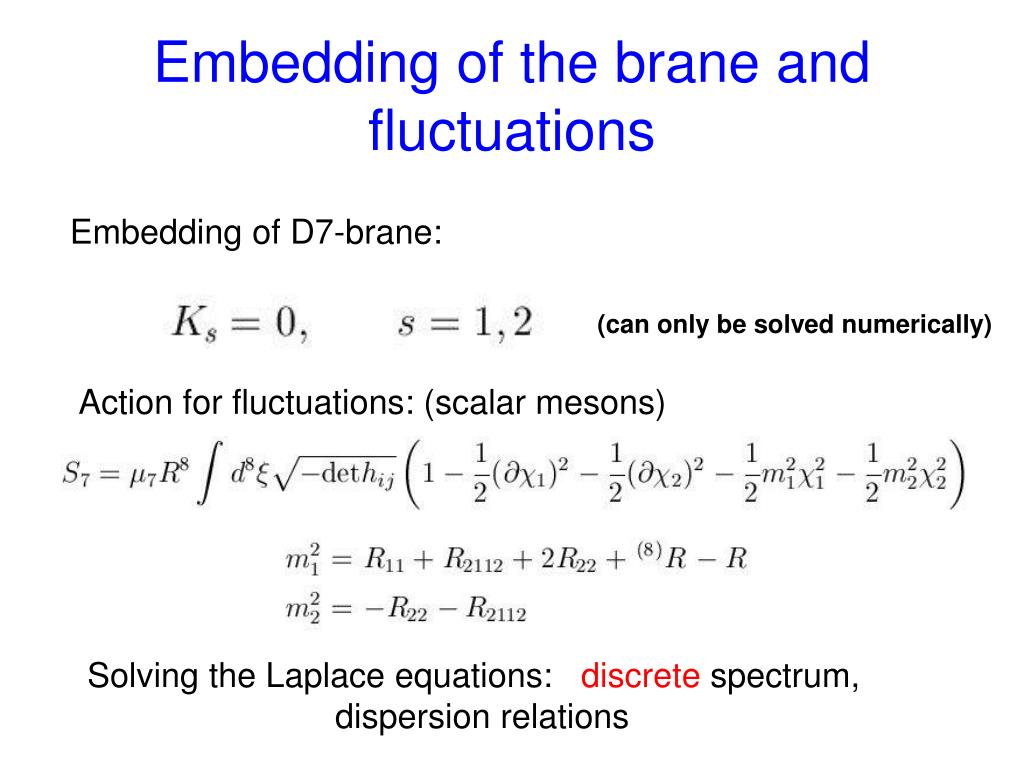 Embedding of the brane and fluctuations

Embedding of D7-brane:

$K_s = 0, \qquad s = 1, 2$ (can only be solved numerically)

Action for fluctuations: (scalar mesons)

$S_7 = \mu_7 R^8 \int d^8\xi \sqrt{-\det h_{ij}} \left(1 - \frac{1}{2}(\partial\chi_1)^2 - \frac{1}{2}(\partial\chi_2)^2 - \frac{1}{2}m_1^2\chi_1^2 - \frac{1}{2}m_2^2\chi_2^2\right)$

$m_1^2 = R_{11} + R_{2112} + 2R_{22} + {}^{(8)}R - R$
$m_2^2 = -R_{22} - R_{2112}$

Solving the Laplace equations: discrete spectrum, dispersion relations